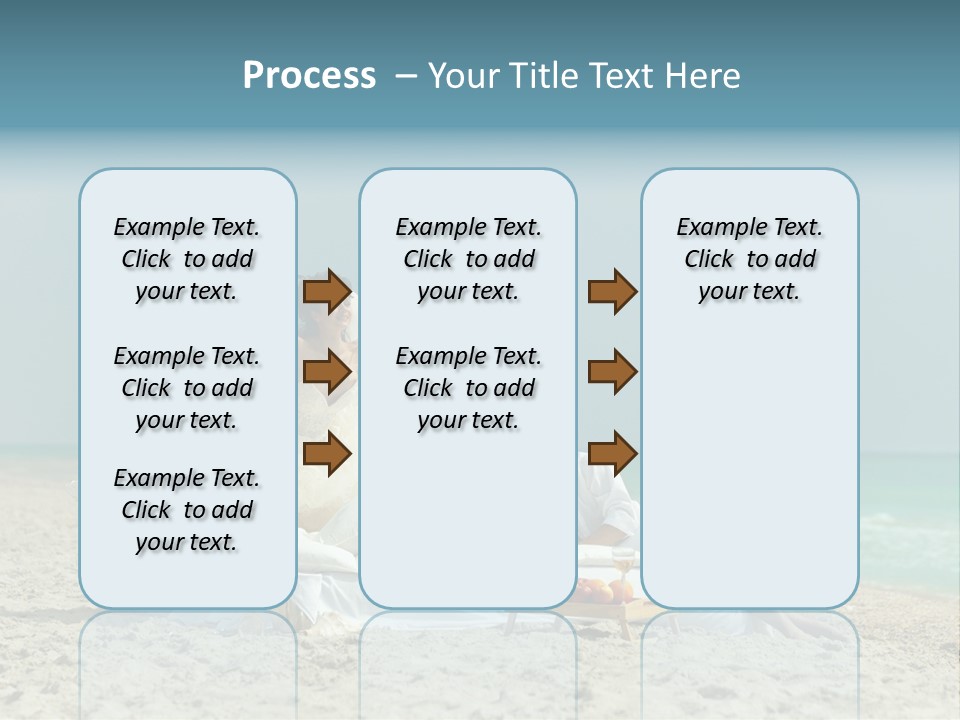 Process – Your Title Text Here

Example Text. Click to add your text.

Example Text. Click to add your text.

Example Text. Click to add your text.

Example Text. Click to add your text.

Example Text. Click to add your text.

Example Text. Click to add your text.